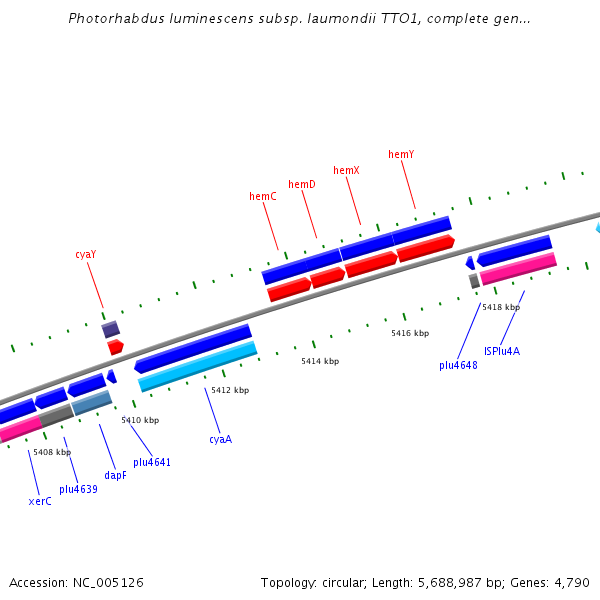 Photorhabdus luminescens subsp. laumondii TTO1, complete gen...

hemY
hemX
hemD
hemC
cyaY

5418 kbp
5416 kbp
5414 kbp
5412 kbp
5410 kbp
5408 kbp

ISPlu4A
plu4648
cyaA
plu4641
dapF
plu4639
xerC

Accession: NC_005126

Topology: circular; Length: 5,688,987 bp; Genes: 4,790